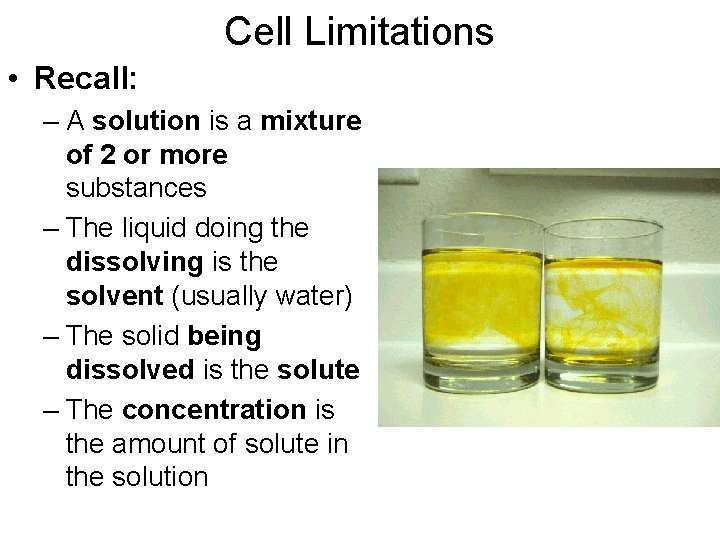 Cell Limitations

• Recall:

– A solution is a mixture of 2 or more substances

– The liquid doing the dissolving is the solvent (usually water)

– The solid being dissolved is the solute

– The concentration is the amount of solute in the solution